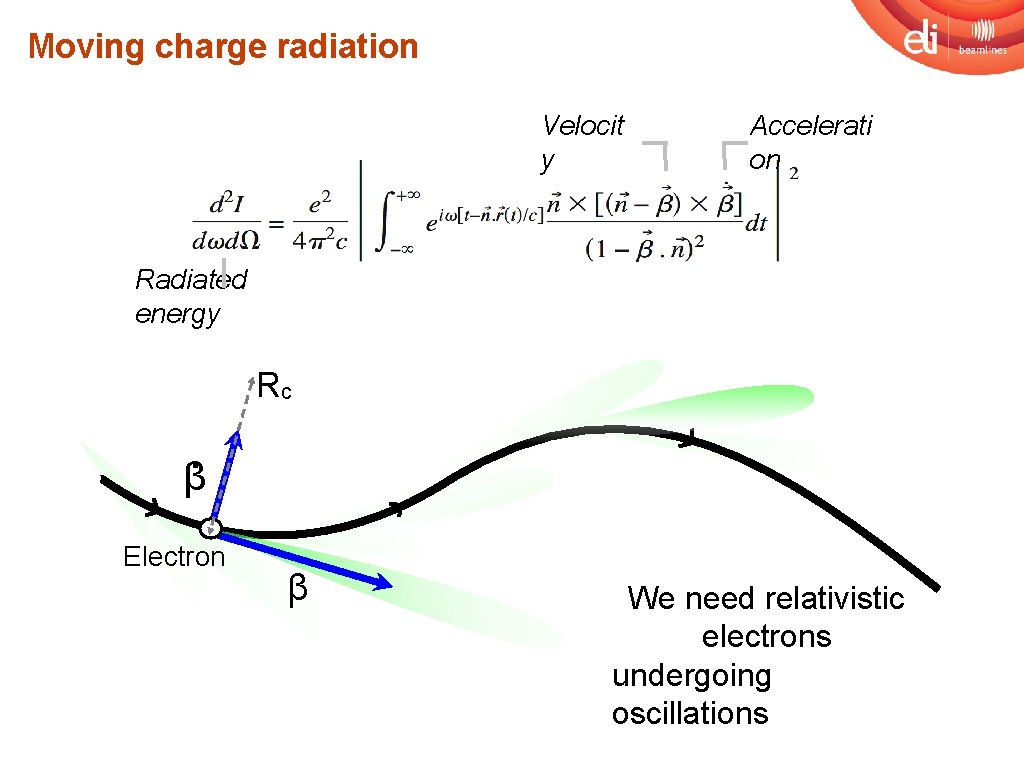 Moving charge radiation

eli beamlines

Velocit y

Accelerati on

$\frac{d^2I}{d\omega d\Omega} = \frac{e^2}{4\pi^2 c} \left| \int_{-\infty}^{+\infty} e^{i\omega[t-\vec{n}.\vec{r}(t)/c]} \frac{\vec{n} \times [(\vec{n}-\vec{\beta}) \times \dot{\vec{\beta}}]}{(1-\vec{\beta}.\vec{n})^2} dt \right|^2$

Radiated energy

Rc

β

Electron

β

We need relativistic electrons undergoing oscillations